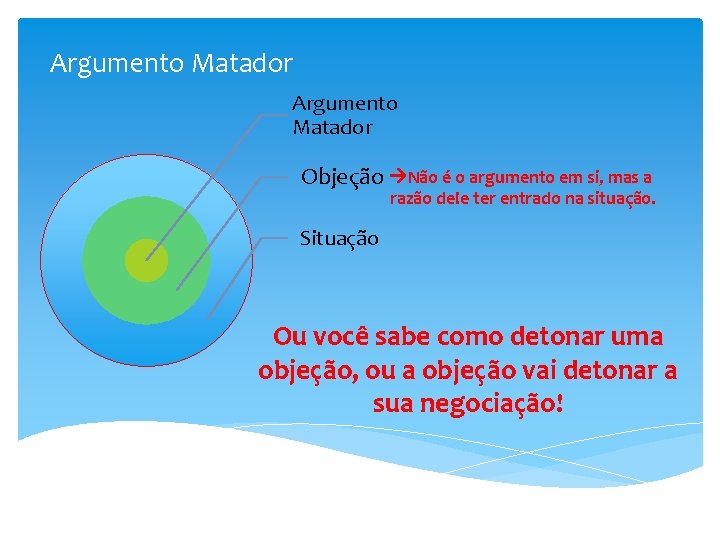 Argumento Matador

Argumento Matador

Objeção →Não é o argumento em si, mas a razão dele ter entrado na situação.

Situação

Ou você sabe como detonar uma objeção, ou a objeção vai detonar a sua negociação!